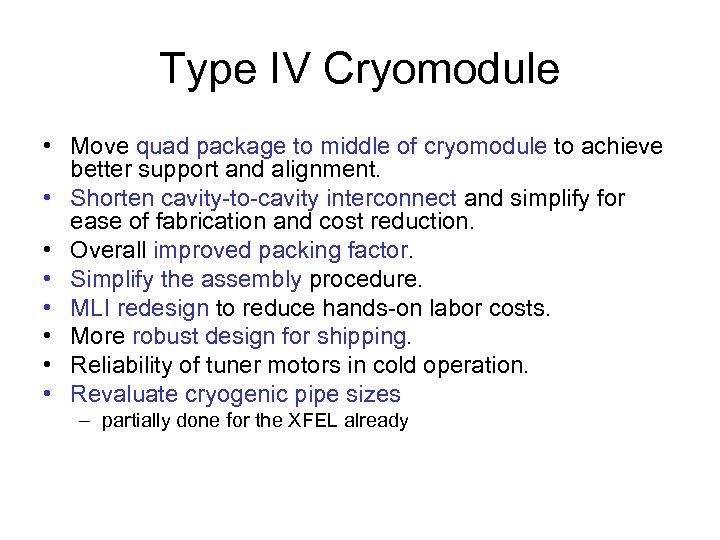 Type IV Cryomodule

• Move quad package to middle of cryomodule to achieve better support and alignment.
• Shorten cavity-to-cavity interconnect and simplify for ease of fabrication and cost reduction.
• Overall improved packing factor.
• Simplify the assembly procedure.
• MLI redesign to reduce hands-on labor costs.
• More robust design for shipping.
• Reliability of tuner motors in cold operation.
• Revaluate cryogenic pipe sizes
– partially done for the XFEL already